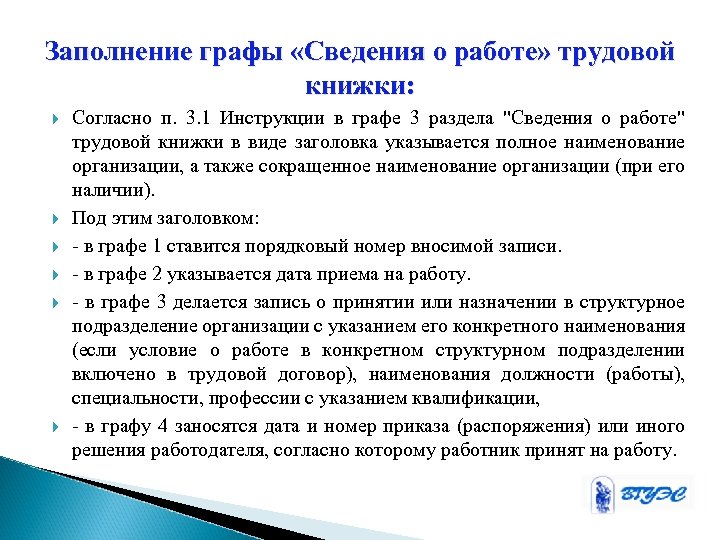 Заполнение графы «Сведения о работе» трудовой книжки:

Согласно п. 3.1 Инструкции в графе 3 раздела "Сведения о работе" трудовой книжки в виде заголовка указывается полное наименование организации, а также сокращенное наименование организации (при его наличии).

Под этим заголовком:

- в графе 1 ставится порядковый номер вносимой записи.

- в графе 2 указывается дата приема на работу.

- в графе 3 делается запись о принятии или назначении в структурное подразделение организации с указанием его конкретного наименования (если условие о работе в конкретном структурном подразделении включено в трудовой договор), наименования должности (работы), специальности, профессии с указанием квалификации,

- в графу 4 заносятся дата и номер приказа (распоряжения) или иного решения работодателя, согласно которому работник принят на работу.

ВГУЭС